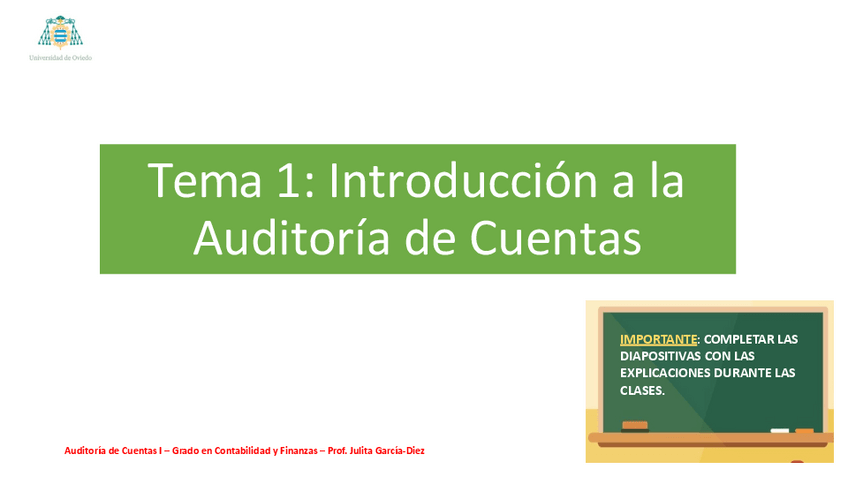 Universidad de Oviedo

Tema 1: Introducción a la Auditoría de Cuentas

IMPORTANTE: COMPLETAR LAS DIAPOSITIVAS CON LAS EXPLICACIONES DURANTE LAS CLASES.

Auditoría de Cuentas I – Grado en Contabilidad y Finanzas – Prof. Julita García-Diez